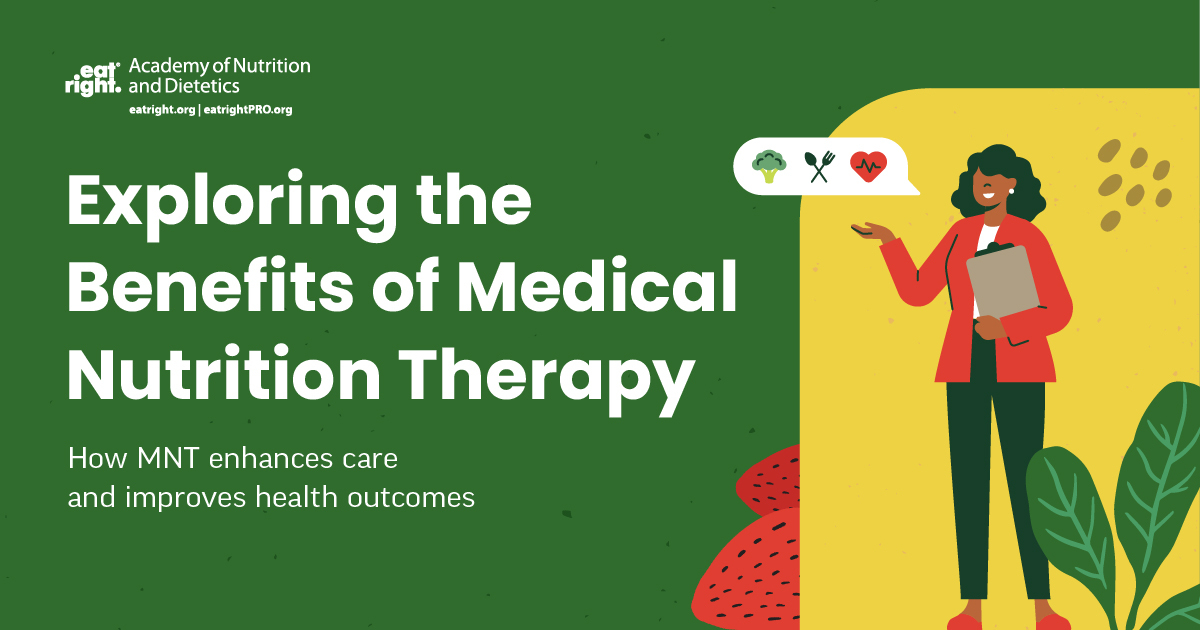 eat right. Academy of Nutrition and Dietetics
eatright.org | eatrightPRO.org

Exploring the Benefits of Medical Nutrition Therapy

How MNT enhances care and improves health outcomes